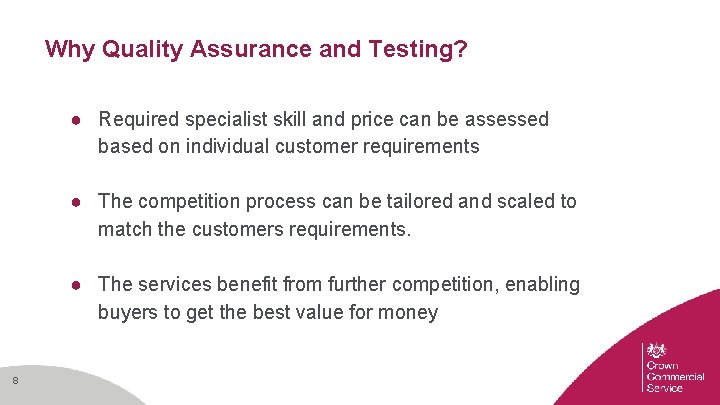 Why Quality Assurance and Testing?

● Required specialist skill and price can be assessed based on individual customer requirements

● The competition process can be tailored and scaled to match the customers requirements.

● The services benefit from further competition, enabling buyers to get the best value for money

8

Crown Commercial Service